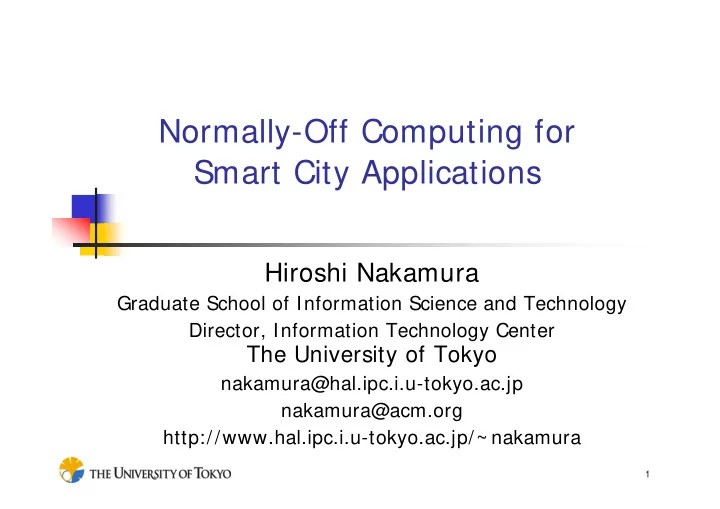 Normally-Off Computing for Smart City Applications

Hiroshi Nakamura
Graduate School of Information Science and Technology
Director, Information Technology Center
The University of Tokyo
nakamura@hal.ipc.i.u-tokyo.ac.jp
nakamura@acm.org
http://www.hal.ipc.i.u-tokyo.ac.jp/~nakamura

THE UNIVERSITY OF TOKYO

1